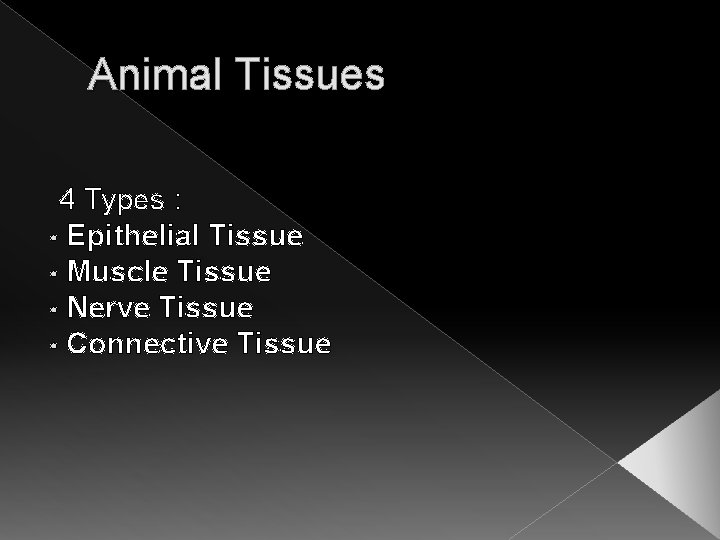 Animal Tissues

4 Types :
- Epithelial Tissue
- Muscle Tissue
- Nerve Tissue
- Connective Tissue